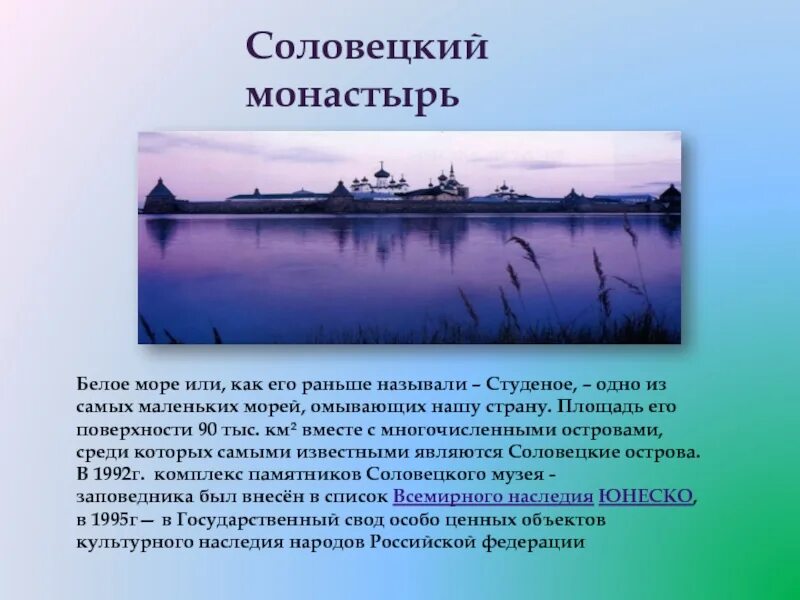 Соловецкий монастырь

Белое море или, как его раньше называли – Студеное, – одно из самых маленьких морей, омывающих нашу страну. Площадь его поверхности 90 тыс. км² вместе с многочисленными островами, среди которых самыми известными являются Соловецкие острова. В 1992г. комплекс памятников Соловецкого музея - заповедника был внесён в список Всемирного наследия ЮНЕСКО, в 1995г — в Государственный свод особо ценных объектов культурного наследия народов Российской федерации